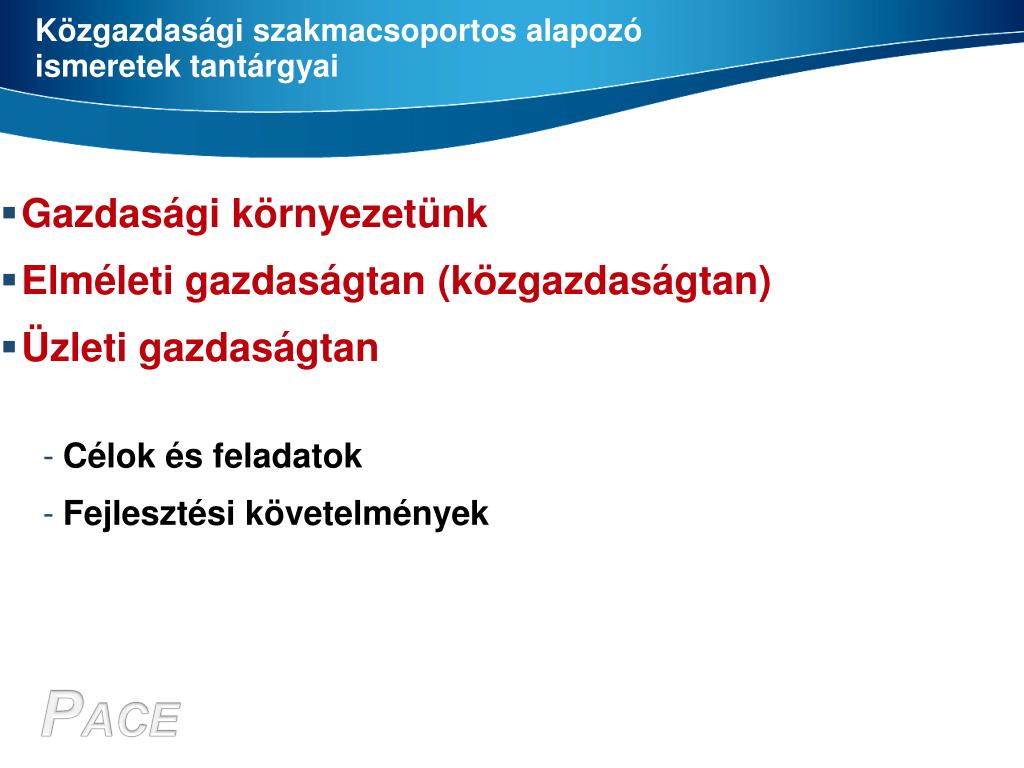 Közgazdasági szakmacsoportos alapozó ismeretek tantárgyai

▪ Gazdasági környezetünk
▪ Elméleti gazdaságtan (közgazdaságtan)
▪ Üzleti gazdaságtan

- Célok és feladatok
- Fejlesztési követelmények

PACE